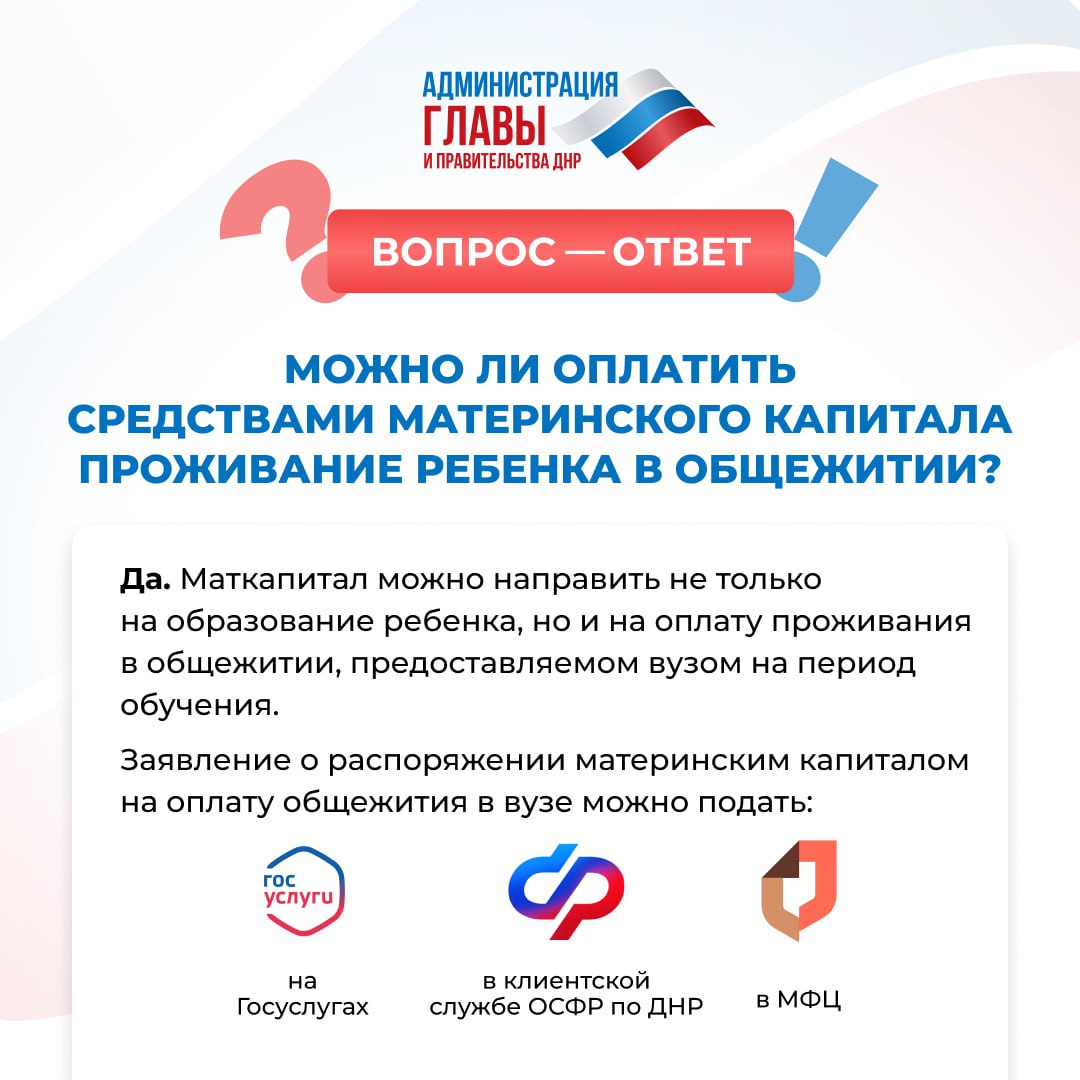 АДМИНИСТРАЦИЯ ГЛАВЫ И ПРАВИТЕЛЬСТВА ДНР

ВОПРОС — ОТВЕТ

МОЖНО ЛИ ОПЛАТИТЬ СРЕДСТВАМИ МАТЕРИНСКОГО КАПИТАЛА ПРОЖИВАНИЕ РЕБЕНКА В ОБЩЕЖИТИИ?

Да. Маткапитал можно направить не только на образование ребенка, но и на оплату проживания в общежитии, предоставляемом вузом на период обучения.

Заявление о распоряжении материнским капиталом на оплату общежития в вузе можно подать:

гос услуги

на Госуслугах

в клиентской службе ОСФР по ДНР

в МФЦ